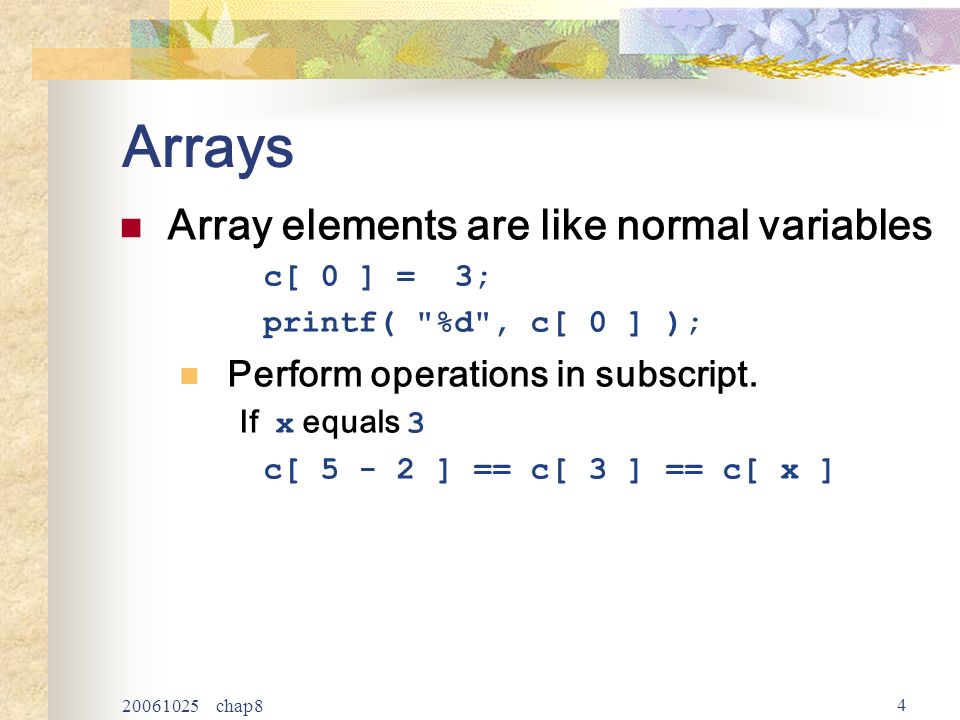 Arrays

Array elements are like normal variables

c[ 0 ] = 3;

printf( "%d", c[ 0 ] );

Perform operations in subscript.

If x equals 3

c[ 5 - 2 ] == c[ 3 ] == c[ x ]

20061025 chap8

4